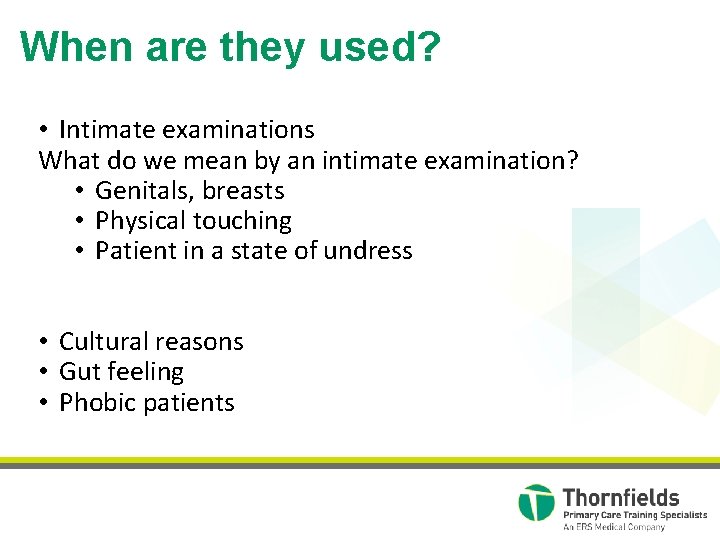 When are they used?

• Intimate examinations
What do we mean by an intimate examination?
• Genitals, breasts
• Physical touching
• Patient in a state of undress

• Cultural reasons
• Gut feeling
• Phobic patients

Thornfields
Primary Care Training Specialists
An ERS Medical Company